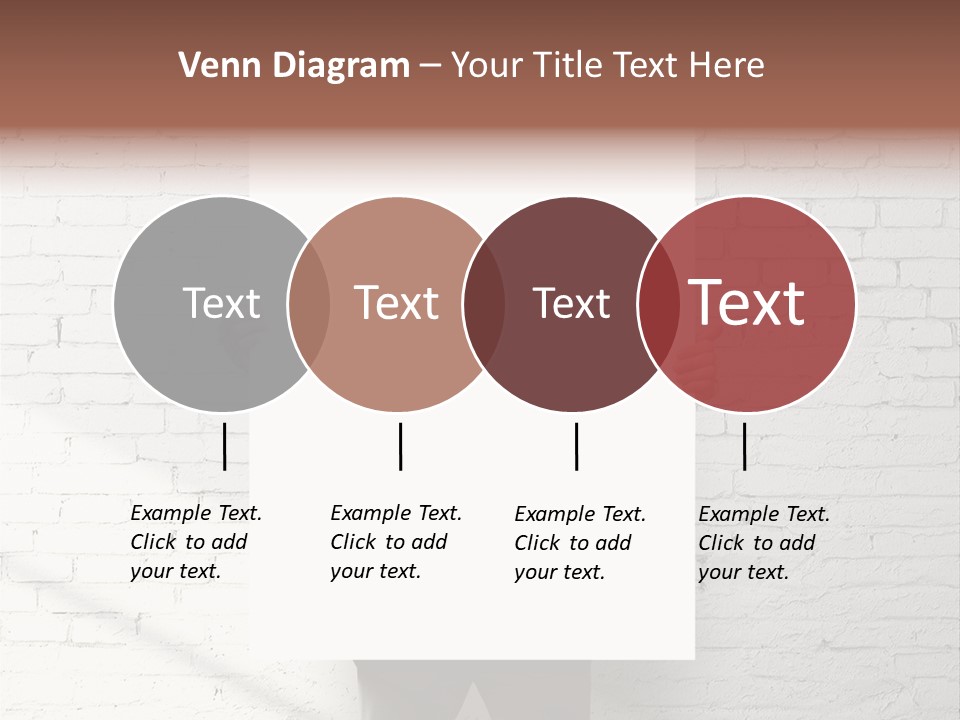 Venn Diagram – Your Title Text Here

Text

Text

Text

Text

Example Text. Click to add your text.

Example Text. Click to add your text.

Example Text. Click to add your text.

Example Text. Click to add your text.